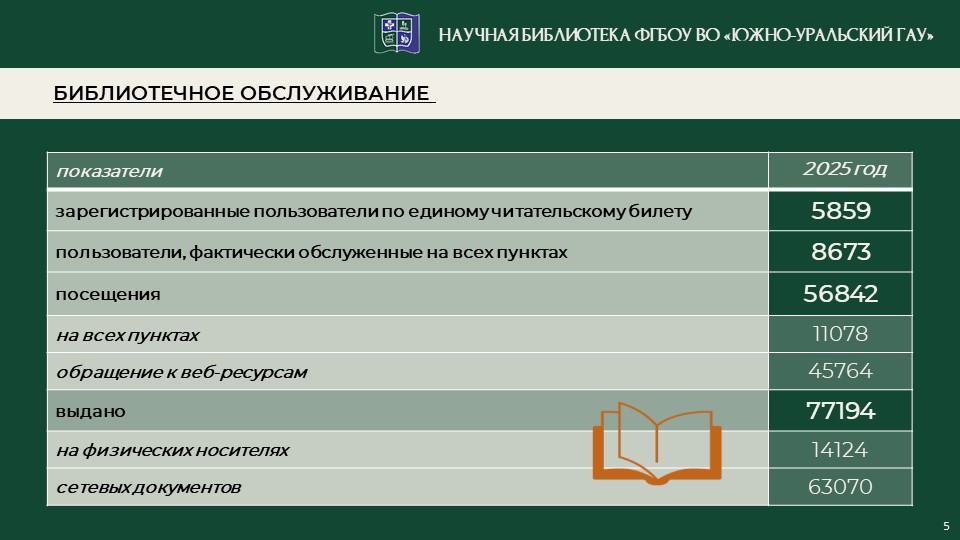 НАУЧНАЯ БИБЛИОТЕКА ФГБОУ ВО «ЮЖНО-УРАЛЬСКИЙ ГАУ»

БИБЛИОТЕЧНОЕ ОБСЛУЖИВАНИЕ

| показатели | 2025 год |
|---|---|
| зарегистрированные пользователи по единому читательскому билету | 5859 |
| пользователи, фактически обслуженные на всех пунктах | 8673 |
| посещения | 56842 |
| на всех пунктах | 11078 |
| обращение к веб-ресурсам | 45764 |
| выдано | 77194 |
| на физических носителях | 14124 |
| сетевых документов | 63070 |

5